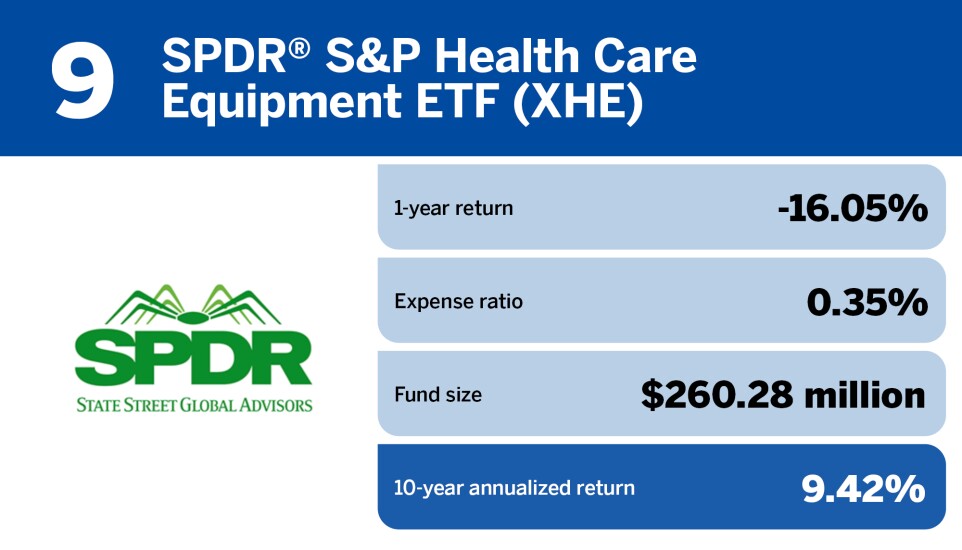 9 SPDR® S&P Health Care Equipment ETF (XHE)

SPDR
STATE STREET GLOBAL ADVISORS

1-year return -16.05%

Expense ratio 0.35%

Fund size $260.28 million

10-year annualized return 9.42%